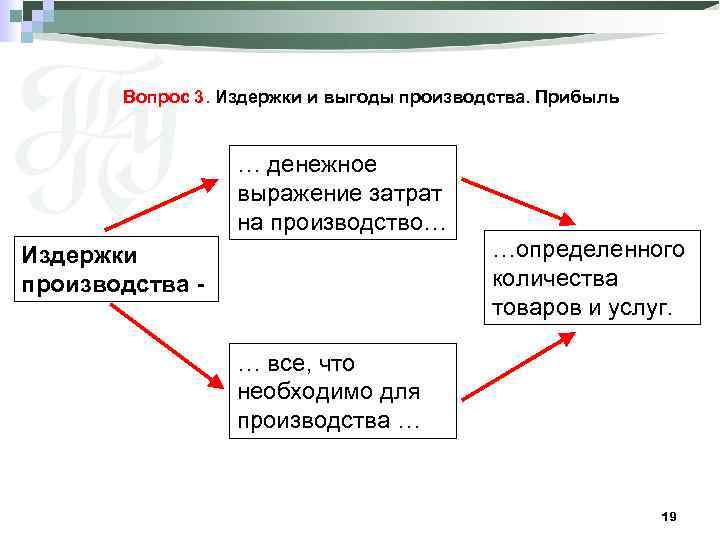 Вопрос 3. Издержки и выгоды производства. Прибыль

Издержки производства -

… денежное выражение затрат на производство…

… все, что необходимо для производства …

…определенного количества товаров и услуг.

19